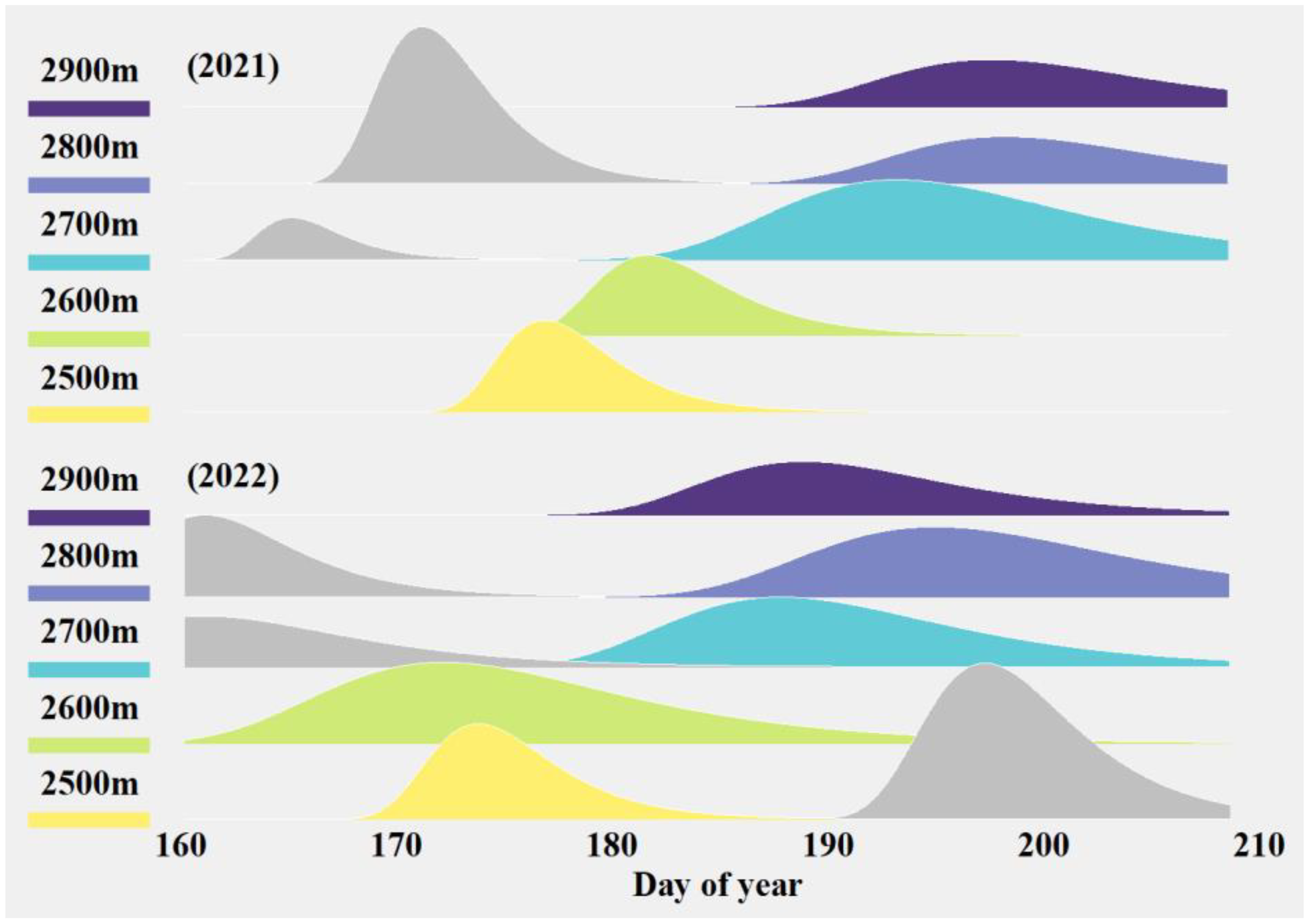 2900m
(2021)
2800m
2700m
2600m
2500m
2900m
(2022)
2800m
2700m
2600m
2500m
160 170 180 190 200 210
Day of year